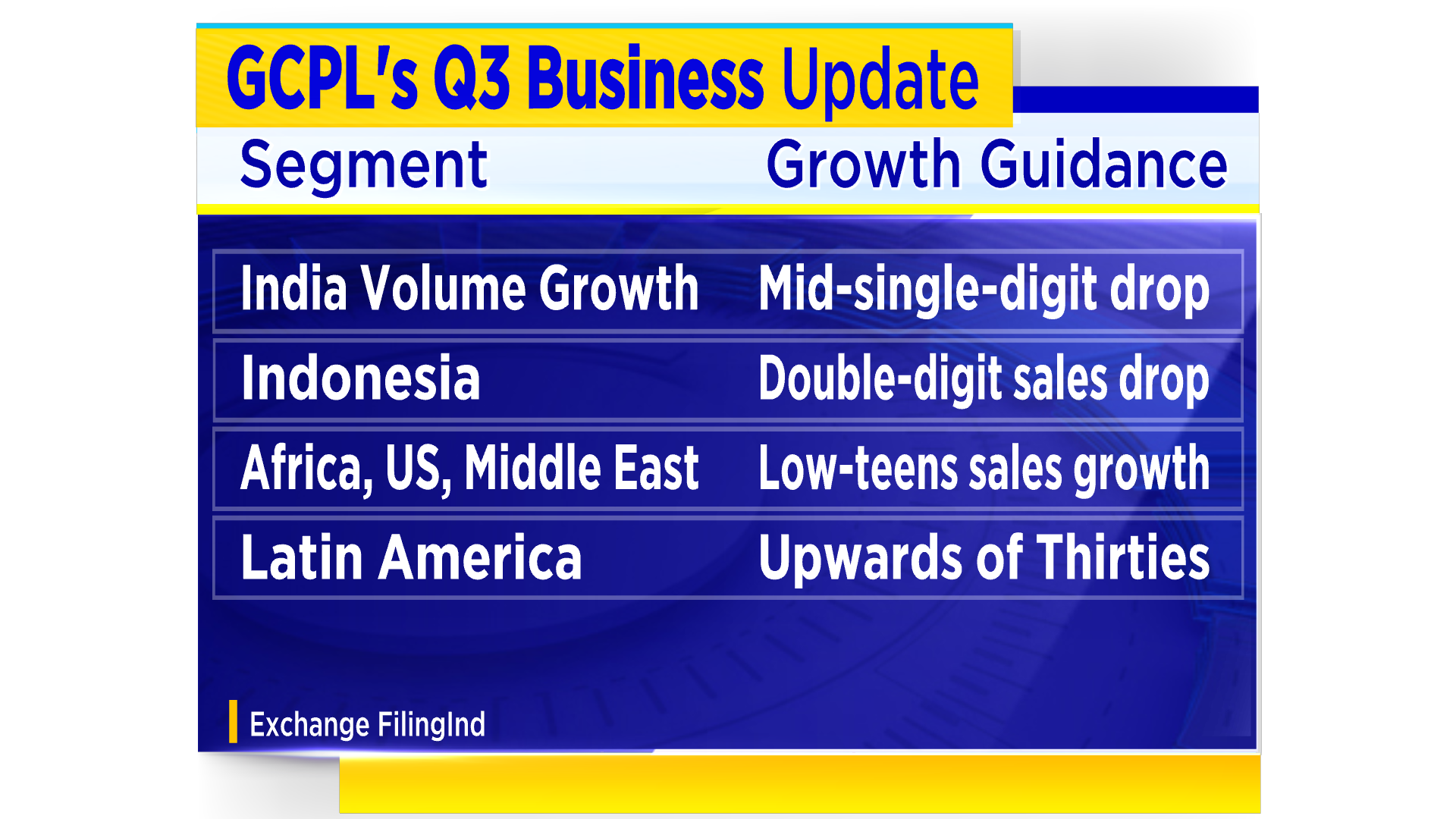 GCPL's Q3 Business Update

| Segment | Growth Guidance |
|---|---|
| India Volume Growth | Mid-single-digit drop |
| Indonesia | Double-digit sales drop |
| Africa, US, Middle East | Low-teens sales growth |
| Latin America | Upwards of Thirties |

Exchange FilingInd